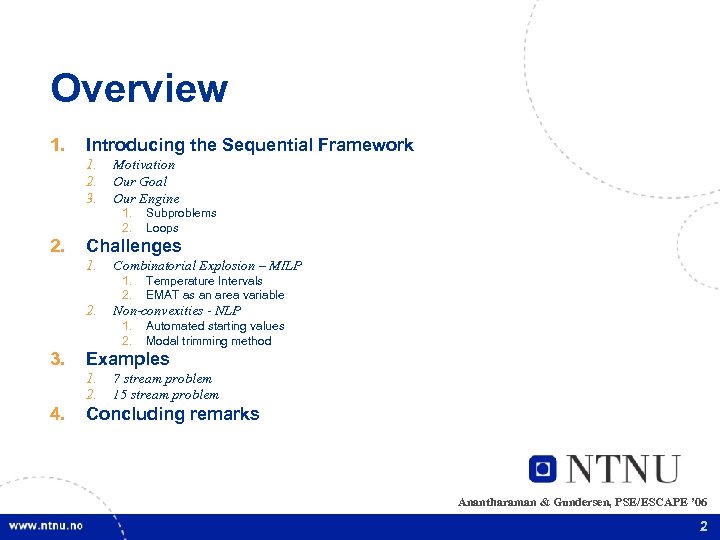 Overview

1. Introducing the Sequential Framework
1. Motivation
2. Our Goal
3. Our Engine
1. Subproblems
2. Loops

2. Challenges
1. Combinatorial Explosion – MILP
1. Temperature Intervals
2. EMAT as an area variable
2. Non-convexities - NLP
1. Automated starting values
2. Modal trimming method

3. Examples
1. 7 stream problem
2. 15 stream problem

4. Concluding remarks

NTNU

Anantharaman & Gundersen, PSE/ESCAPE '06

www.ntnu.no

2